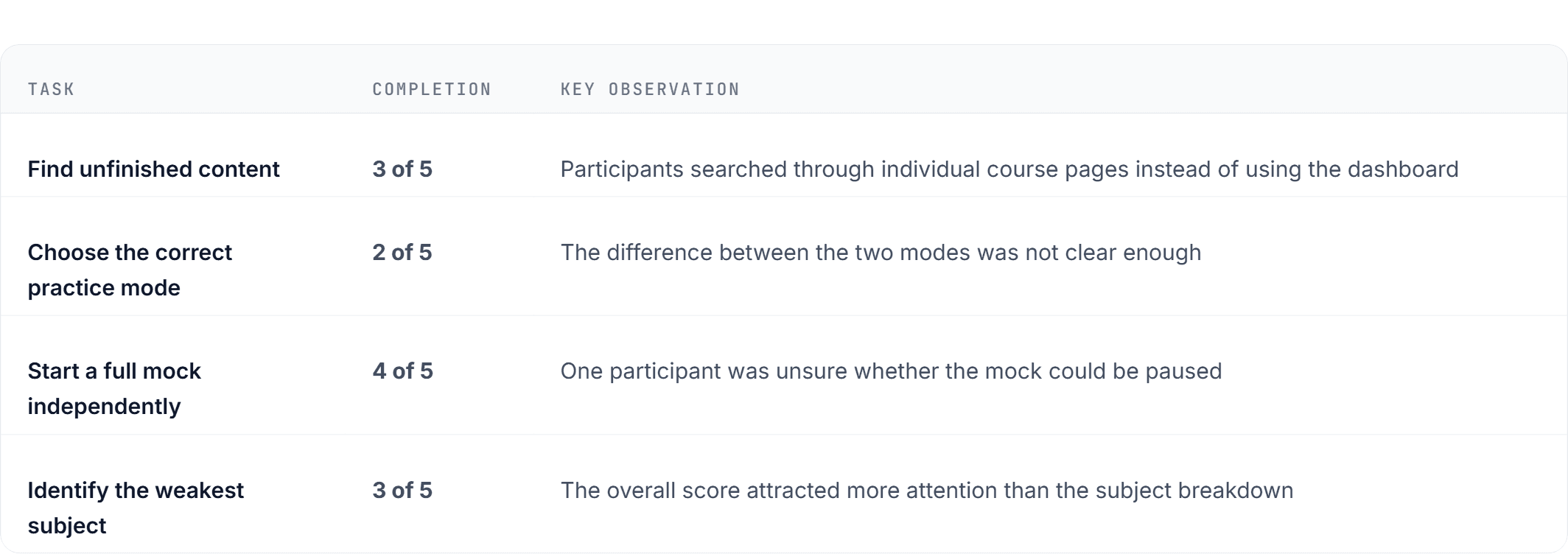 | TASK | COMPLETION | KEY OBSERVATION |
|---|---|---|
| Find unfinished content | 3 of 5 | Participants searched through individual course pages instead of using the dashboard |
| Choose the correct practice mode | 2 of 5 | The difference between the two modes was not clear enough |
| Start a full mock independently | 4 of 5 | One participant was unsure whether the mock could be paused |
| Identify the weakest subject | 3 of 5 | The overall score attracted more attention than the subject breakdown |